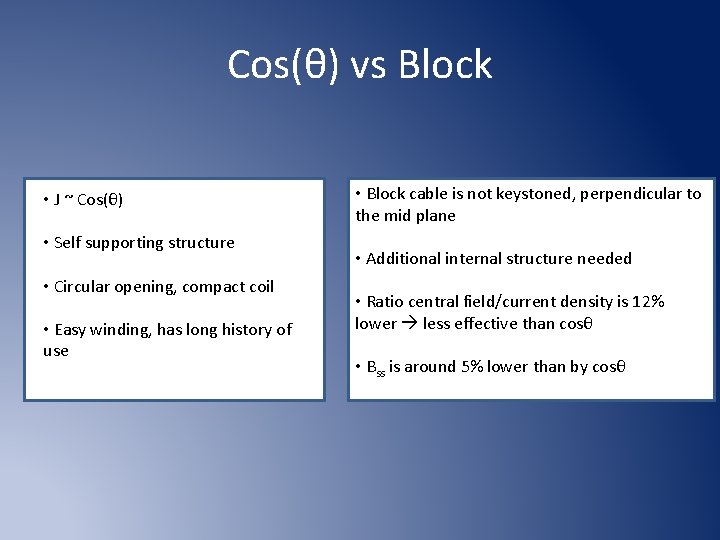 Cos(θ) vs Block

• J ~ Cos(θ)

• Self supporting structure

• Circular opening, compact coil

• Easy winding, has long history of use

• Block cable is not keystoned, perpendicular to the mid plane

• Additional internal structure needed

• Ratio central field/current density is 12% lower → less effective than cosθ

• $B_{ss}$ is around 5% lower than by cosθ